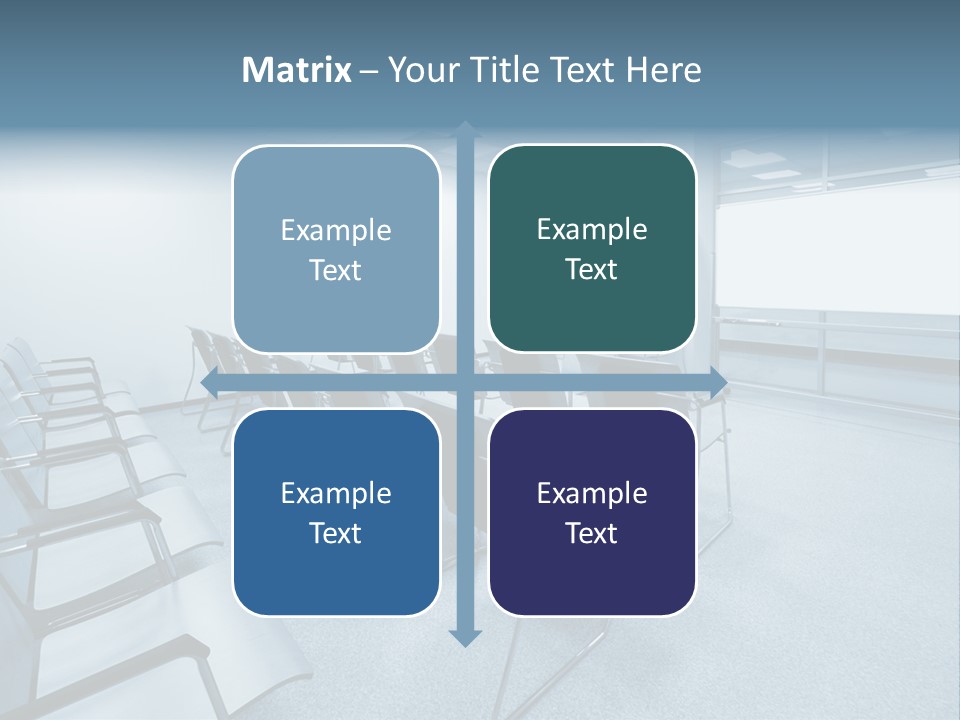 Matrix – Your Title Text Here

Example Text

Example Text

Example Text

Example Text